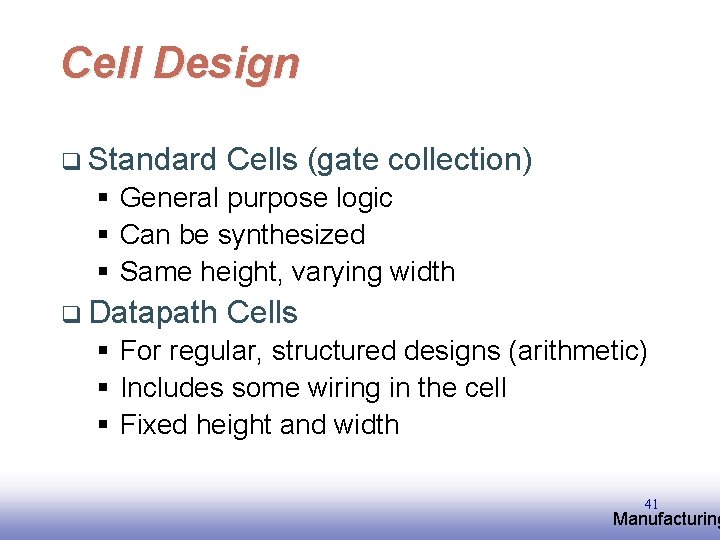 Cell Design

❑ Standard Cells (gate collection)
▪ General purpose logic
▪ Can be synthesized
▪ Same height, varying width

❑ Datapath Cells
▪ For regular, structured designs (arithmetic)
▪ Includes some wiring in the cell
▪ Fixed height and width

41

Manufacturing